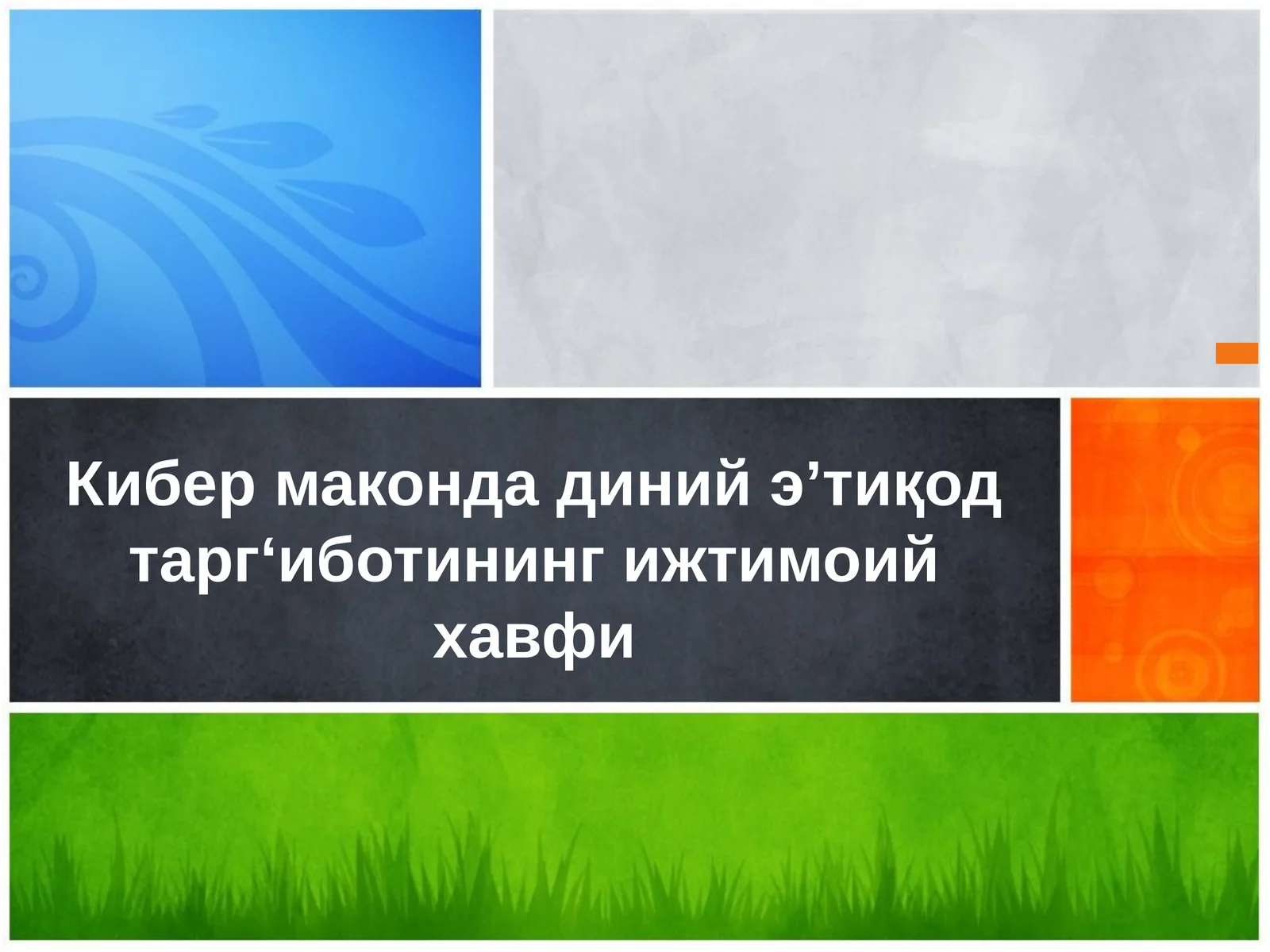 Кибер маконда диний э’тиқод тарг‘иботининг ижтимоий хавфи